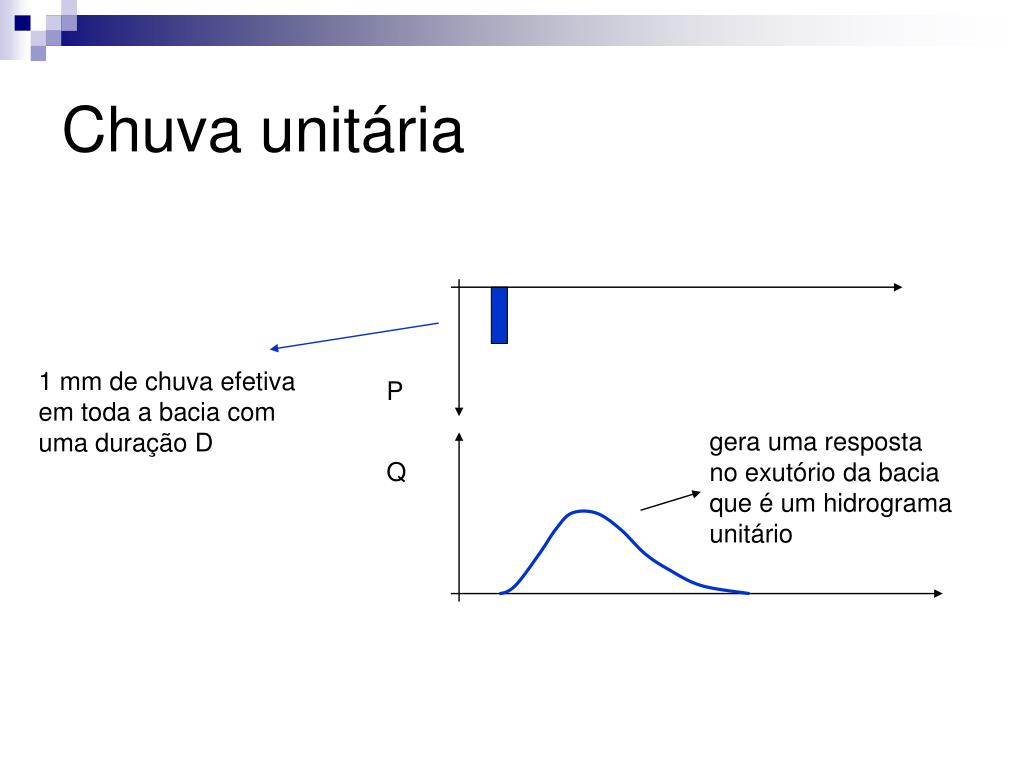 Chuva unitária

1 mm de chuva efetiva em toda a bacia com uma duração D

P

Q

gera uma resposta no exutório da bacia que é um hidrograma unitário